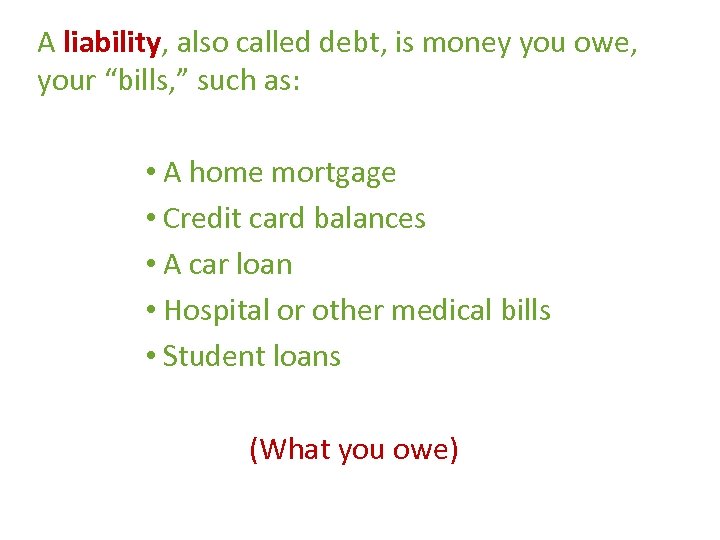 A liability, also called debt, is money you owe, your “bills,” such as:

• A home mortgage
• Credit card balances
• A car loan
• Hospital or other medical bills
• Student loans

(What you owe)